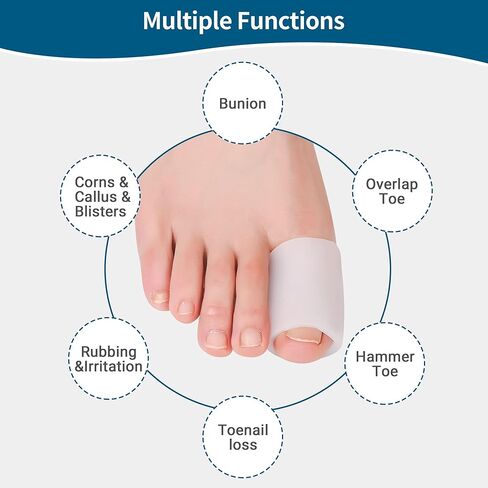 Multiple Functions

Bunion

Corns & Callus & Blisters

Overlap Toe

Rubbing &Irritation

Hammer Toe

Toenail loss